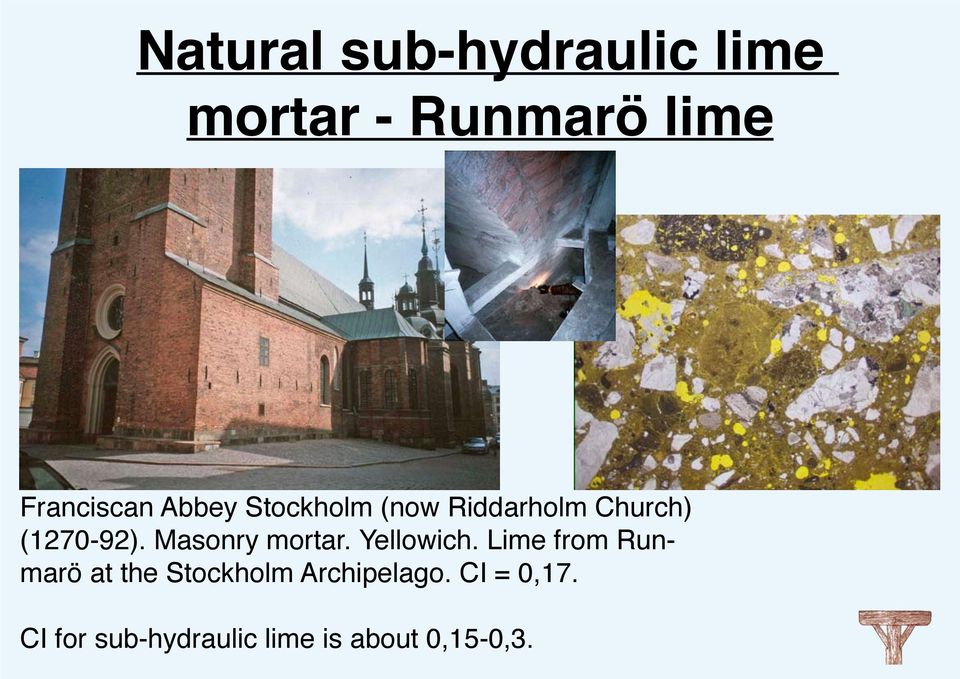 Natural sub-hydraulic lime mortar - Runmarö lime

Franciscan Abbey Stockholm (now Riddarholm Church) (1270-92). Masonry mortar. Yellowich. Lime from Runmarö at the Stockholm Archipelago. CI = 0,17.

CI for sub-hydraulic lime is about 0,15-0,3.